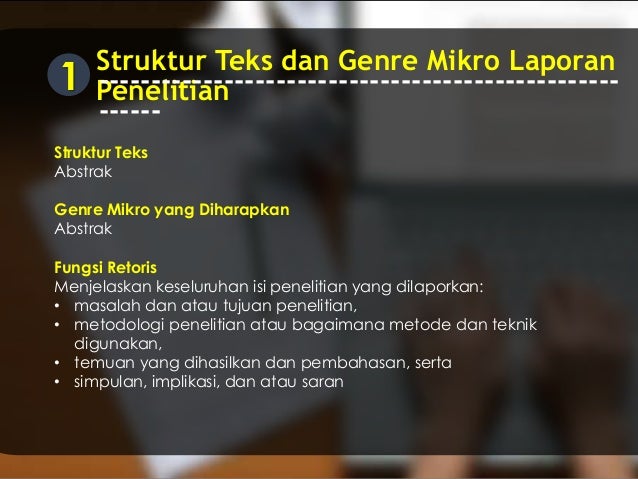 1 Struktur Teks dan Genre Mikro Laporan Penelitian

Struktur Teks
Abstrak

Genre Mikro yang Diharapkan
Abstrak

Fungsi Retoris
Menjelaskan keseluruhan isi penelitian yang dilaporkan:
• masalah dan atau tujuan penelitian,
• metodologi penelitian atau bagaimana metode dan teknik digunakan,
• temuan yang dihasilkan dan pembahasan, serta
• simpulan, implikasi, dan atau saran